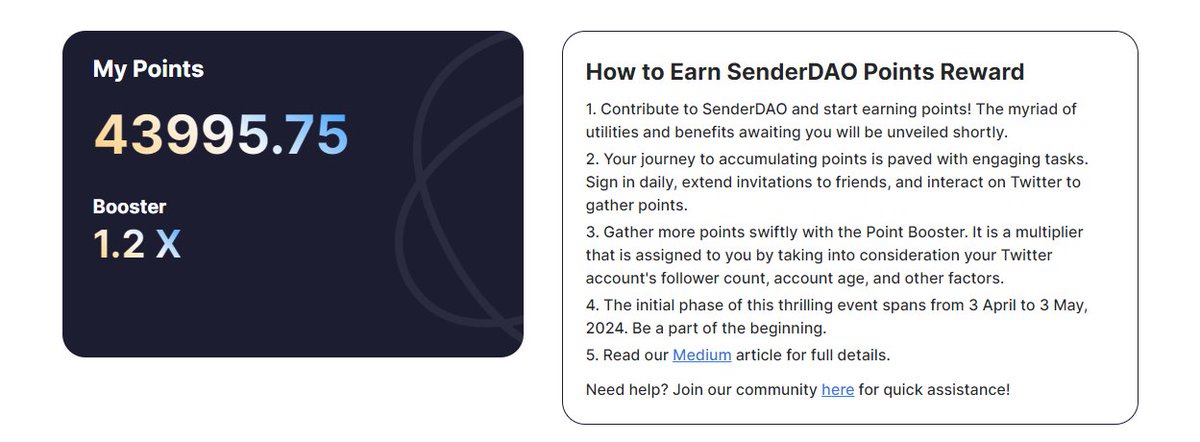 My Points

43995.75

Booster
1.2 X

How to Earn SenderDAO Points Reward

1. Contribute to SenderDAO and start earning points! The myriad of utilities and benefits awaiting you will be unveiled shortly.

2. Your journey to accumulating points is paved with engaging tasks. Sign in daily, extend invitations to friends, and interact on Twitter to gather points.

3. Gather more points swiftly with the Point Booster. It is a multiplier that is assigned to you by taking into consideration your Twitter account's follower count, account age, and other factors.

4. The initial phase of this thrilling event spans from 3 April to 3 May, 2024. Be a part of the beginning.

5. Read our Medium article for full details.

Need help? Join our community here for quick assistance!